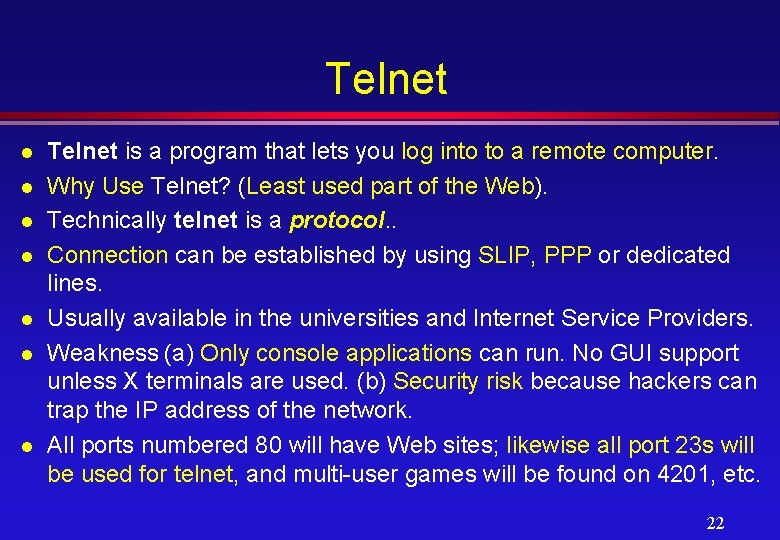 Telnet

- Telnet is a program that lets you log into to a remote computer.
- Why Use Telnet? (Least used part of the Web).
- Technically telnet is a protocol..
- Connection can be established by using SLIP, PPP or dedicated lines.
- Usually available in the universities and Internet Service Providers.
- Weakness (a) Only console applications can run. No GUI support unless X terminals are used. (b) Security risk because hackers can trap the IP address of the network.
- All ports numbered 80 will have Web sites; likewise all port 23s will be used for telnet, and multi-user games will be found on 4201, etc.

22